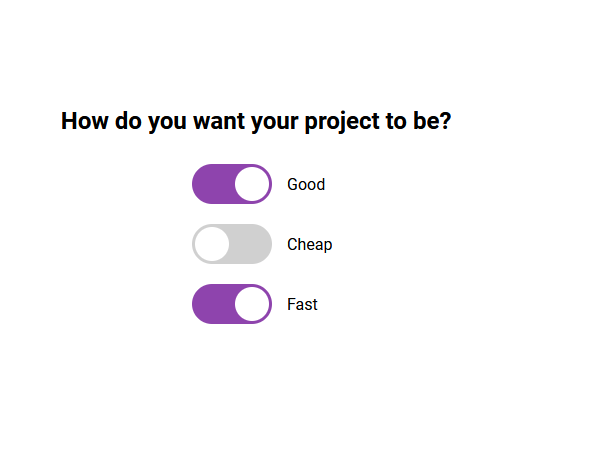 How do you want your project to be?

Good

Cheap

Fast